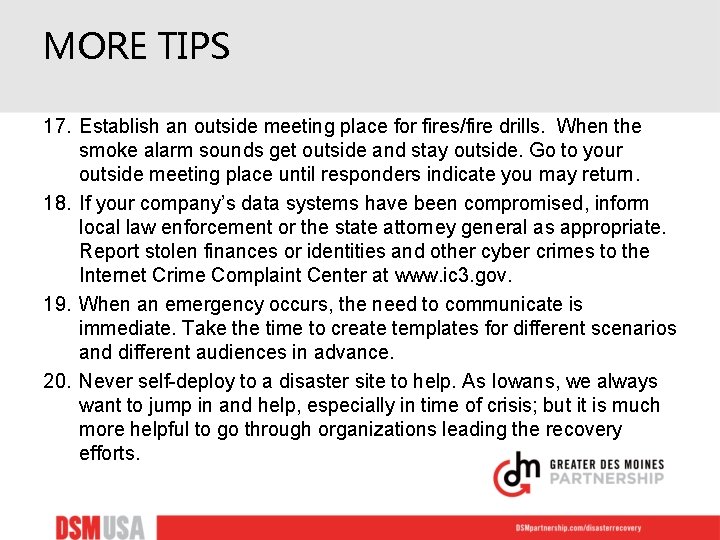 MORE TIPS

17. Establish an outside meeting place for fires/fire drills. When the smoke alarm sounds get outside and stay outside. Go to your outside meeting place until responders indicate you may return.

18. If your company's data systems have been compromised, inform local law enforcement or the state attorney general as appropriate. Report stolen finances or identities and other cyber crimes to the Internet Crime Complaint Center at www.ic3.gov.

19. When an emergency occurs, the need to communicate is immediate. Take the time to create templates for different scenarios and different audiences in advance.

20. Never self-deploy to a disaster site to help. As Iowans, we always want to jump in and help, especially in time of crisis; but it is much more helpful to go through organizations leading the recovery efforts.

dm GREATER DES MOINES PARTNERSHIP

DSMUSA

DSMpartnership.com/disasterrecovery